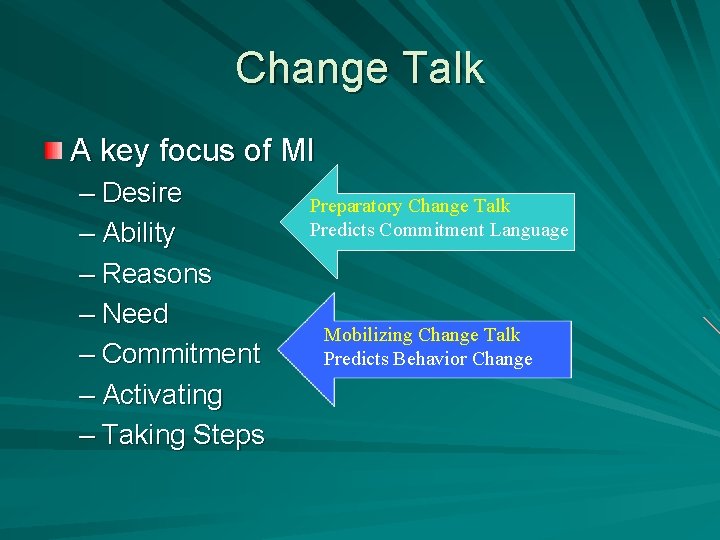 Change Talk

A key focus of MI
– Desire
– Ability
– Reasons
– Need
– Commitment
– Activating
– Taking Steps

Preparatory Change Talk
Predicts Commitment Language

Mobilizing Change Talk
Predicts Behavior Change